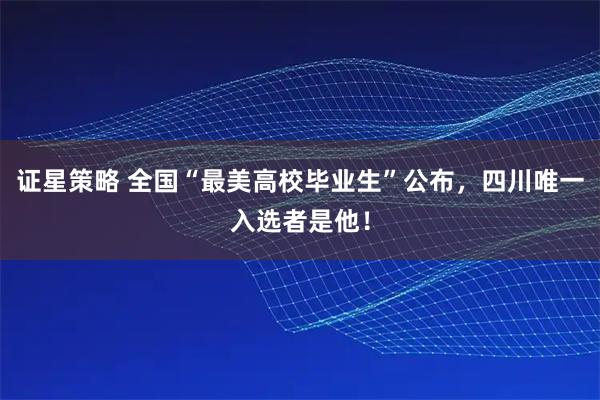 证星策略 全国“最美高校毕业生”公布，四川唯一入选者是他！